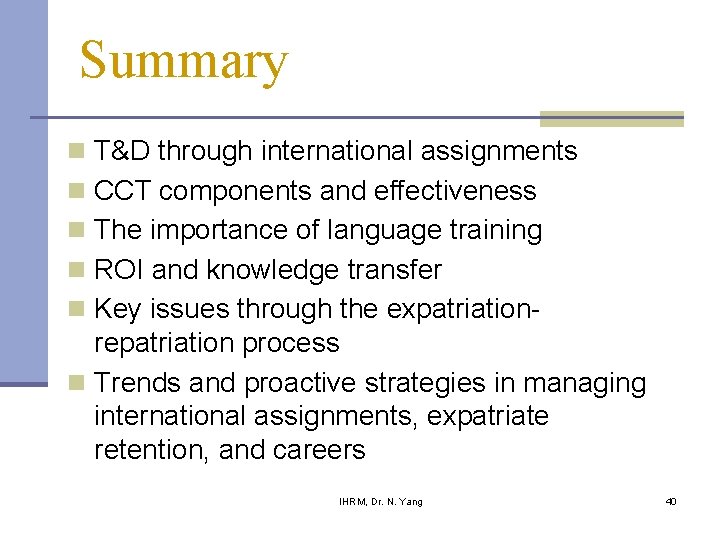 Summary

T&D through international assignments

CCT components and effectiveness

The importance of language training

ROI and knowledge transfer

Key issues through the expatriation-repatriation process

Trends and proactive strategies in managing international assignments, expatriate retention, and careers

IHRM, Dr. N. Yang

40